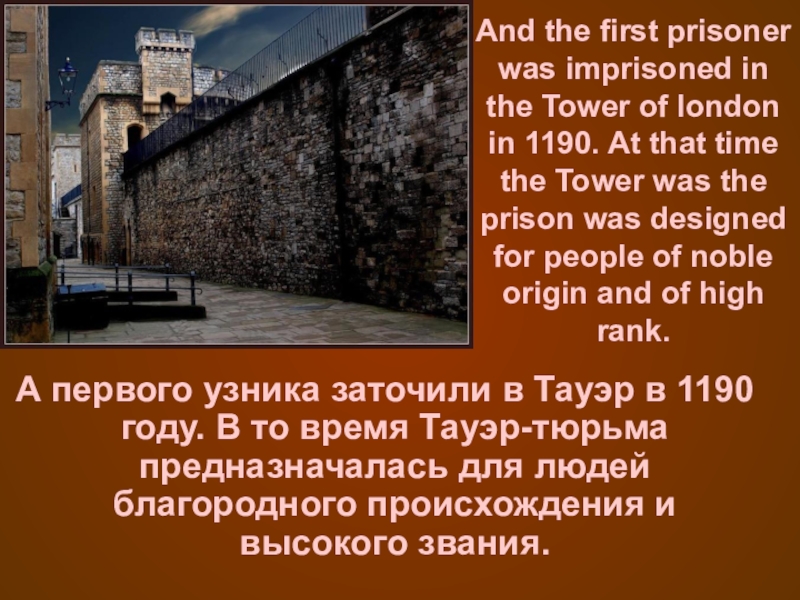 And the first prisoner was imprisoned in the Tower of london in 1190. At that time the Tower was the prison was designed for people of noble origin and of high rank.

А первого узника заточили в Тауэр в 1190 году. В то время Тауэр-тюрьма предназначалась для людей благородного происхождения и высокого звания.